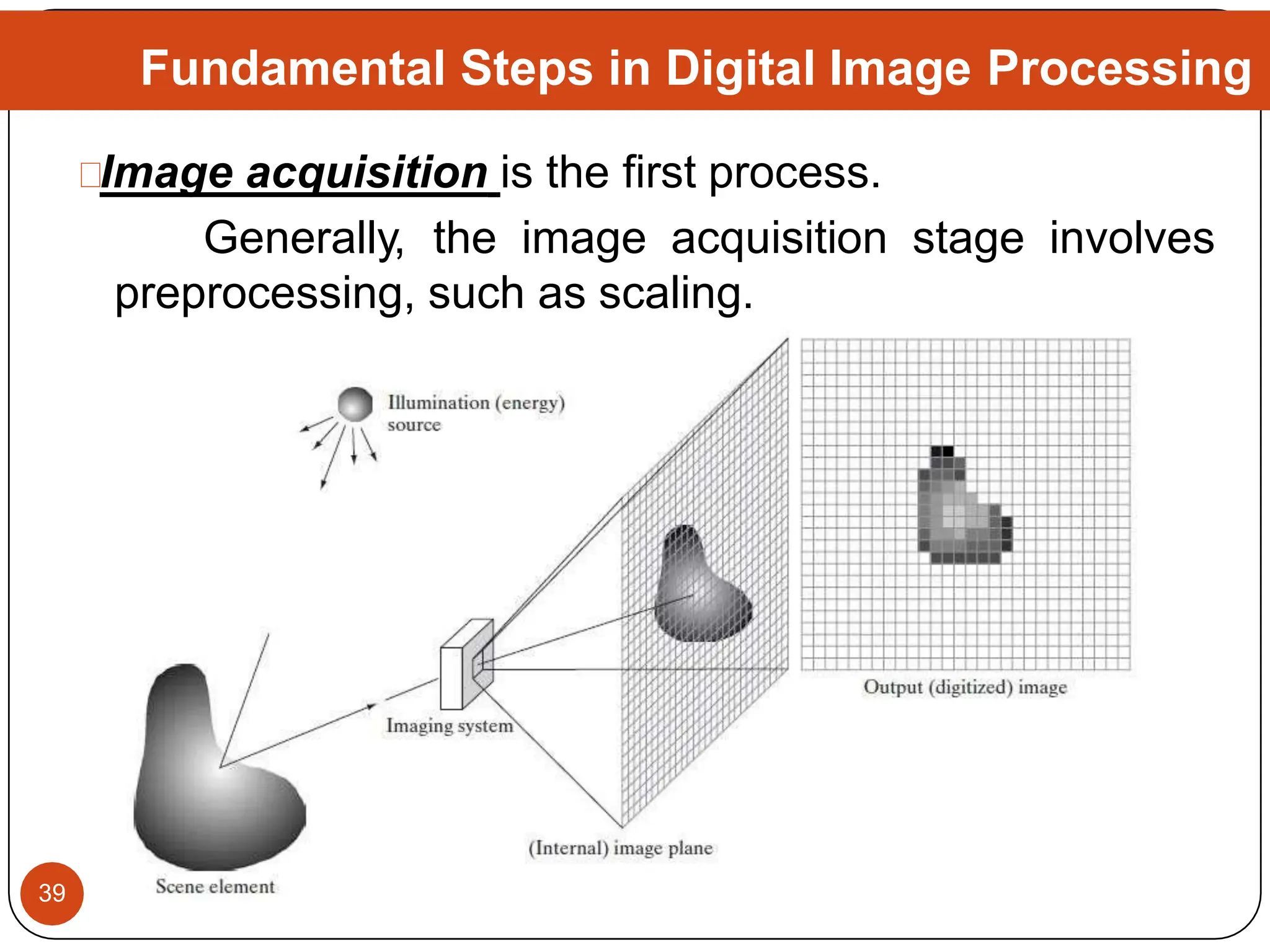 Fundamental Steps in Digital Image Processing

□Image acquisition is the first process.

Generally, the image acquisition stage involves preprocessing, such as scaling.

Illumination (energy) source

Output (digitized) image

Imaging system

(Internal) image plane

Scene element

39